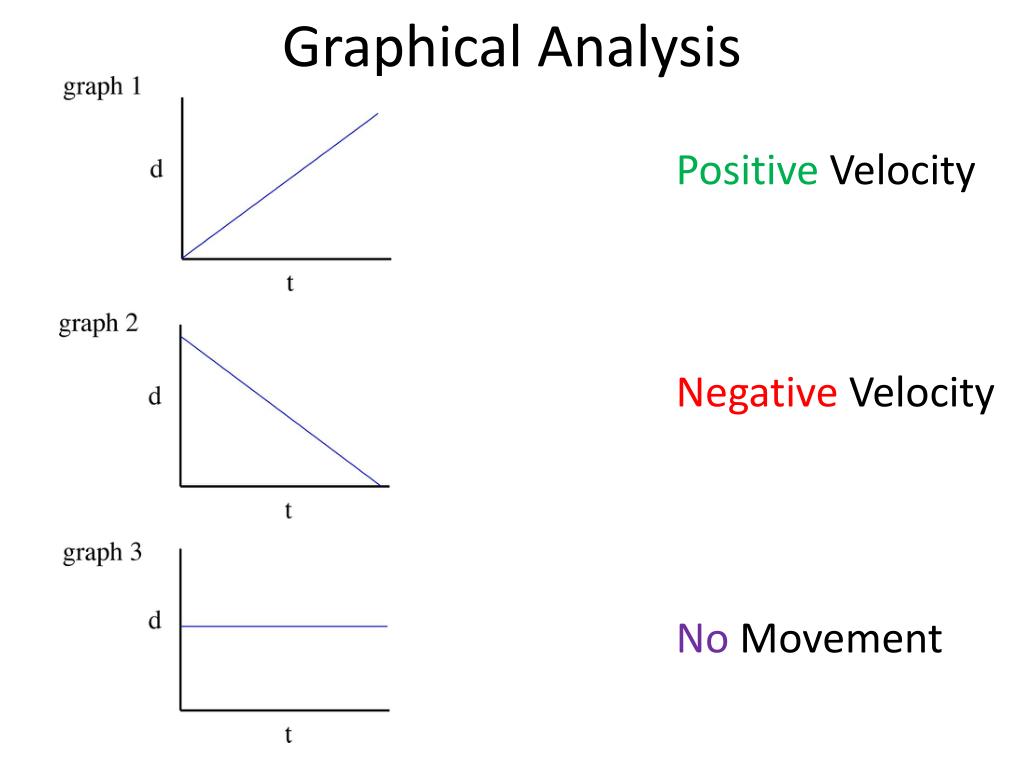 Graphical Analysis

graph 1

d

t

Positive Velocity

graph 2

d

t

Negative Velocity

graph 3

d

t

No Movement